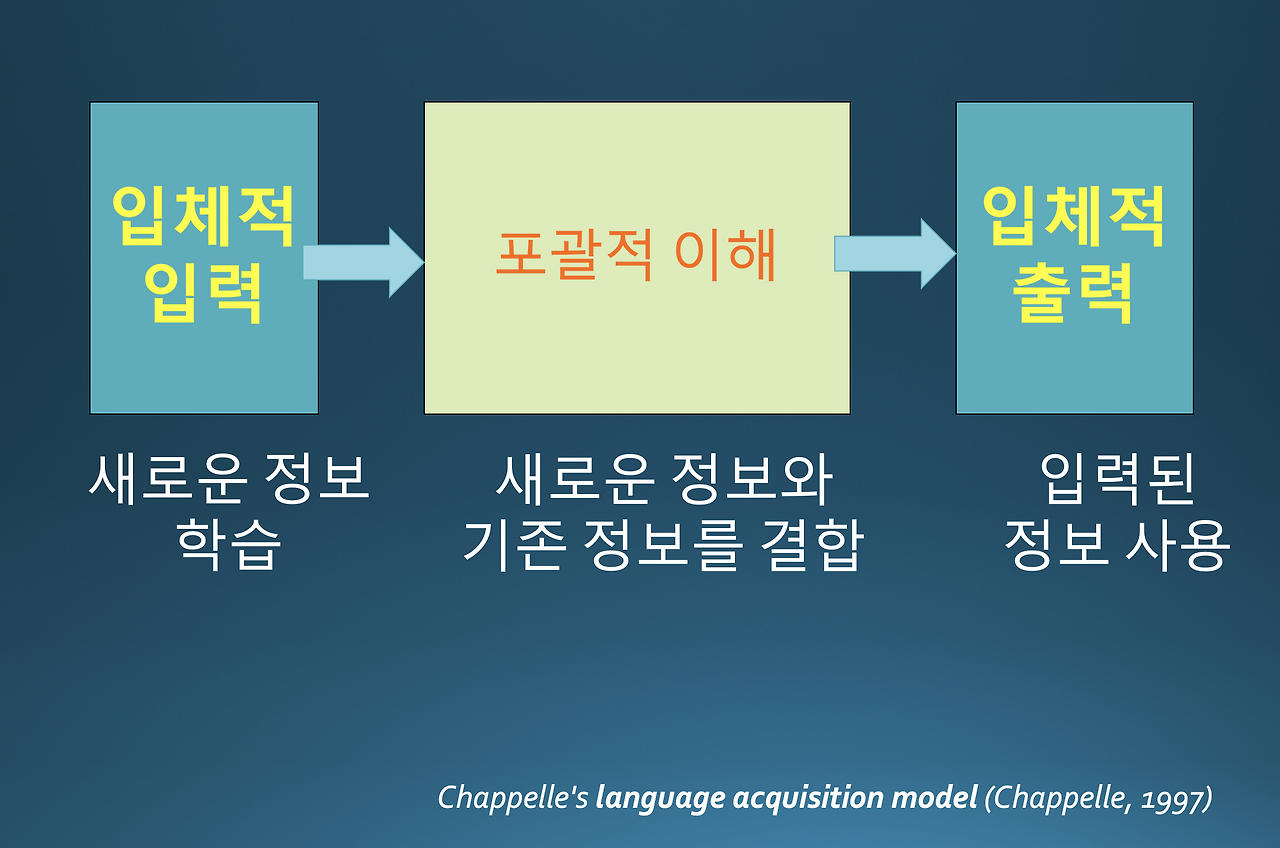 입체적
입력

포괄적 이해

입체적
출력

새로운 정보
학습

새로운 정보와
기존 정보를 결합

입력된
정보 사용

Chappelle's language acquisition model (Chappelle, 1997)